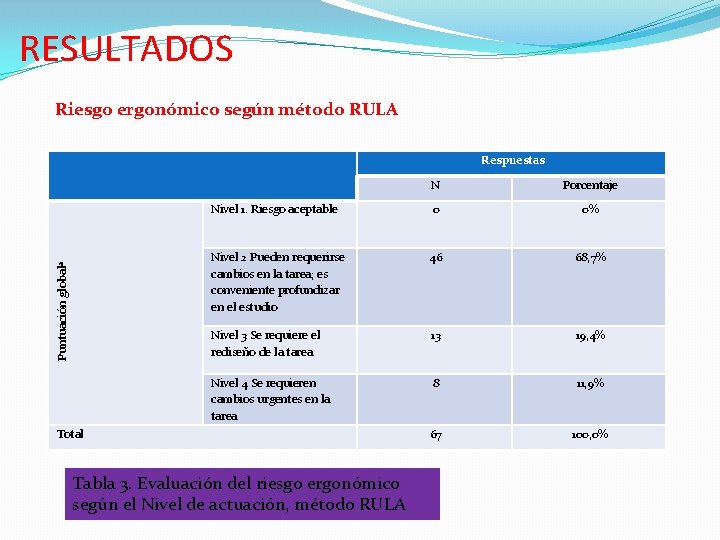 RESULTADOS

Riesgo ergonómico según método RULA

| | | Respuestas | |
|---|---|---|---|
| | | N | Porcentaje |
| Puntuación global$^a$ | Nivel 1. Riesgo aceptable | 0 | 0% |
| | Nivel 2 Pueden requerirse cambios en la tarea; es conveniente profundizar en el estudio | 46 | 68,7% |
| | Nivel 3 Se requiere el rediseño de la tarea | 13 | 19,4% |
| | Nivel 4 Se requieren cambios urgentes en la tarea | 8 | 11,9% |
| Total | | 67 | 100,0% |

Tabla 3. Evaluación del riesgo ergonómico según el Nivel de actuación, método RULA